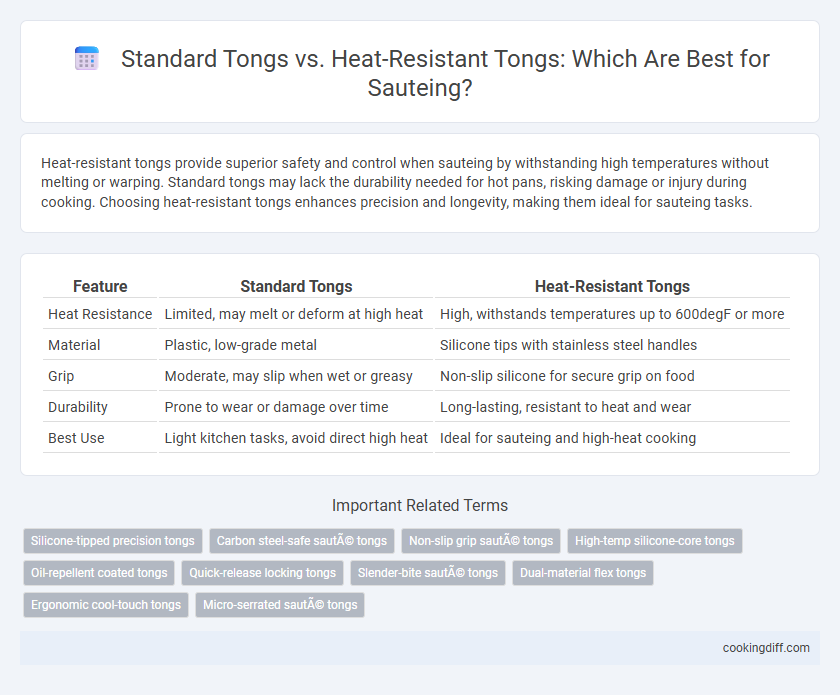 Standard Tongs vs. Heat-Resistant Tongs: Which Are Best for Sauteing?

Heat-resistant tongs provide superior safety and control when sauteing by withstanding high temperatures without melting or warping. Standard tongs may lack the durability needed for hot pans, risking damage or injury during cooking. Choosing heat-resistant tongs enhances precision and longevity, making them ideal for sauteing tasks.

| Feature | Standard Tongs | Heat-Resistant Tongs |
|---|---|---|
| Heat Resistance | Limited, may melt or deform at high heat | High, withstands temperatures up to 600degF or more |
| Material | Plastic, low-grade metal | Silicone tips with stainless steel handles |
| Grip | Moderate, may slip when wet or greasy | Non-slip silicone for secure grip on food |
| Durability | Prone to wear or damage over time | Long-lasting, resistant to heat and wear |
| Best Use | Light kitchen tasks, avoid direct high heat | Ideal for sauteing and high-heat cooking |

Important Related Terms

Silicone-tipped precision tongs
Carbon steel-safe sautÃ© tongs
Non-slip grip sautÃ© tongs
High-temp silicone-core tongs
Oil-repellent coated tongs
Quick-release locking tongs
Slender-bite sautÃ© tongs
Dual-material flex tongs
Ergonomic cool-touch tongs
Micro-serrated sautÃ© tongs

cookingdiff.com